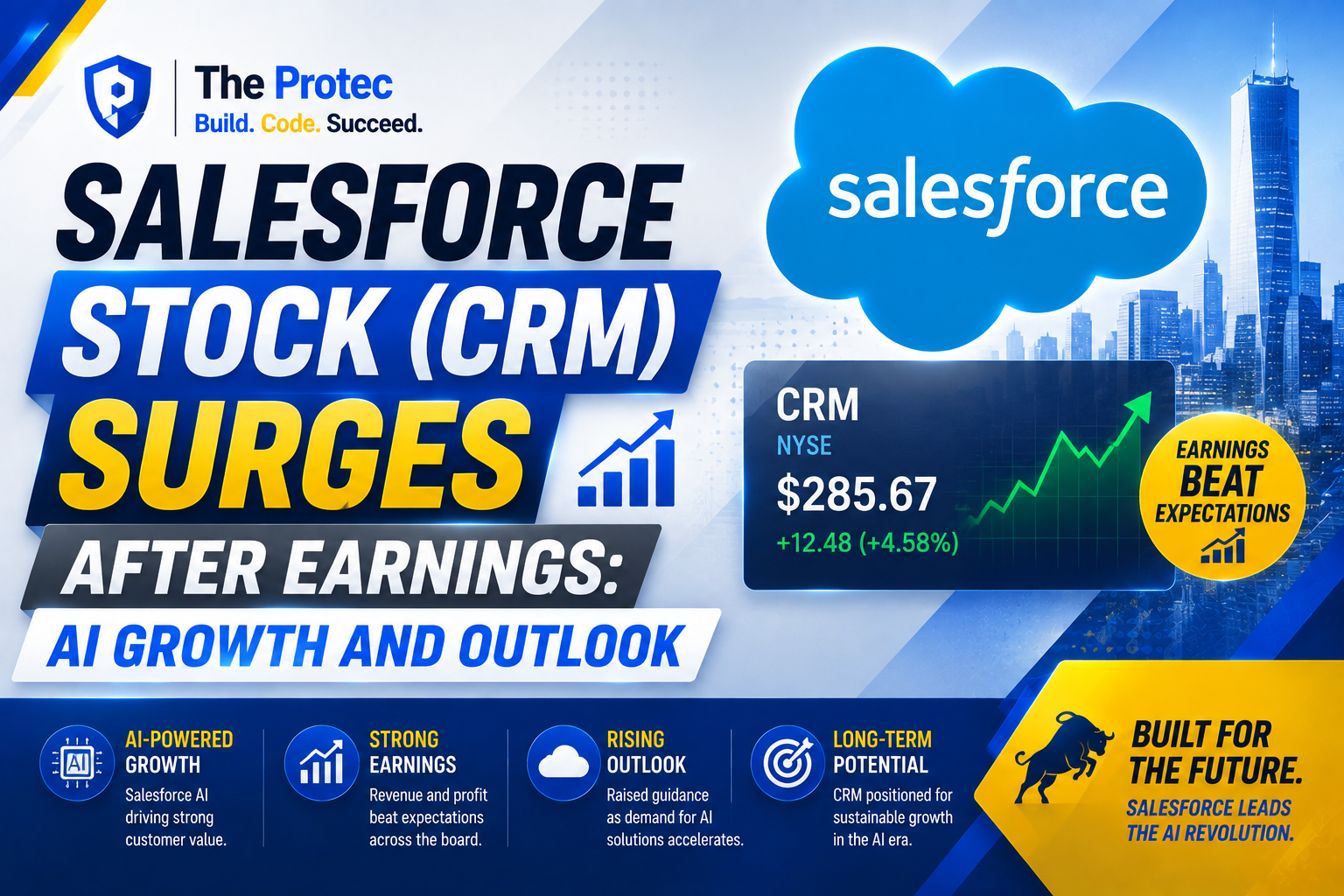 The Protec
Build. Code. Succeed.

SALESFORCE
STOCK (CRM)
SURGES
AFTER EARNINGS:
AI GROWTH AND OUTLOOK

salesforce

CRM
NYSE
$285.67
+12.48 (+4.58%)

EARNINGS BEAT EXPECTATIONS

AI

AI-POWERED GROWTH
Salesforce AI driving strong customer value.

STRONG EARNINGS
Revenue and profit beat expectations across the board.

RISING OUTLOOK
Raised guidance as demand for AI solutions accelerates.

LONG-TERM POTENTIAL
CRM positioned for sustainable growth in the AI era.

BUILT FOR THE FUTURE.
SALESFORCE LEADS THE AI REVOLUTION.